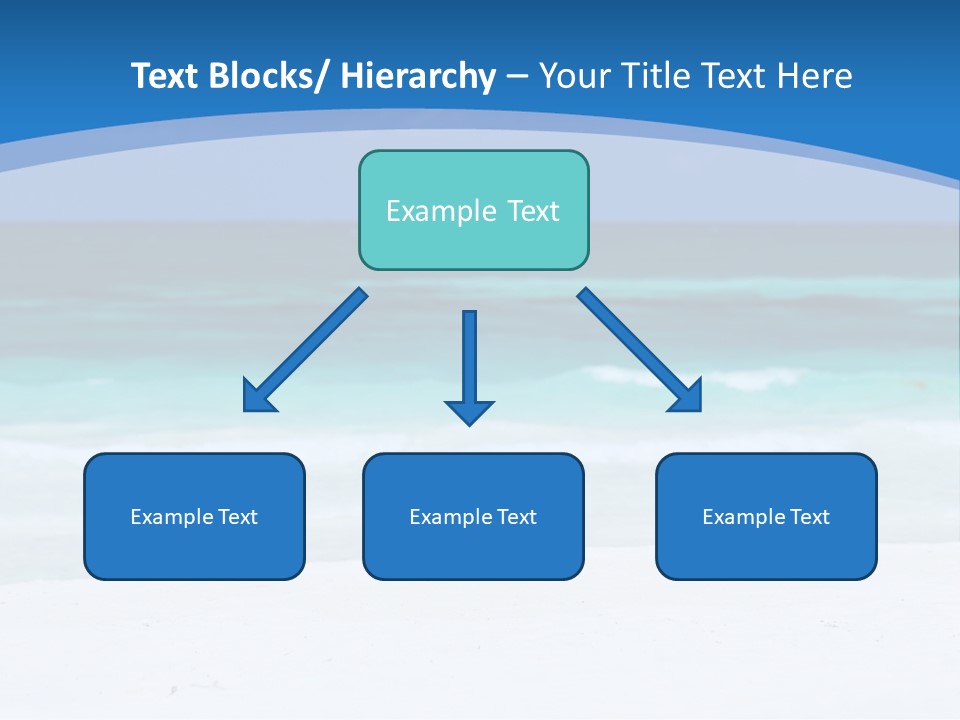 Text Blocks/ Hierarchy – Your Title Text Here

Example Text

Example Text

Example Text

Example Text